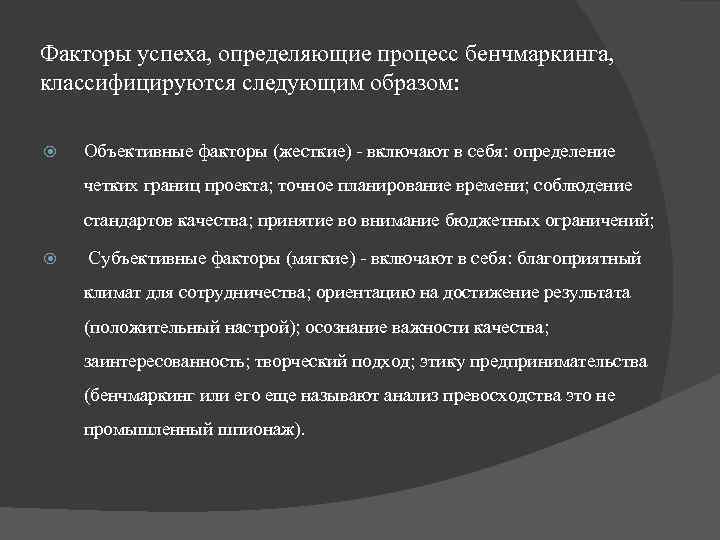 Факторы успеха, определяющие процесс бенчмаркинга, классифицируются следующим образом:

Объективные факторы (жесткие) - включают в себя: определение четких границ проекта; точное планирование времени; соблюдение стандартов качества; принятие во внимание бюджетных ограничений;

Субъективные факторы (мягкие) - включают в себя: благоприятный климат для сотрудничества; ориентацию на достижение результата (положительный настрой); осознание важности качества; заинтересованность; творческий подход; этику предпринимательства (бенчмаркинг или его еще называют анализ превосходства это не промышленный шпионаж).